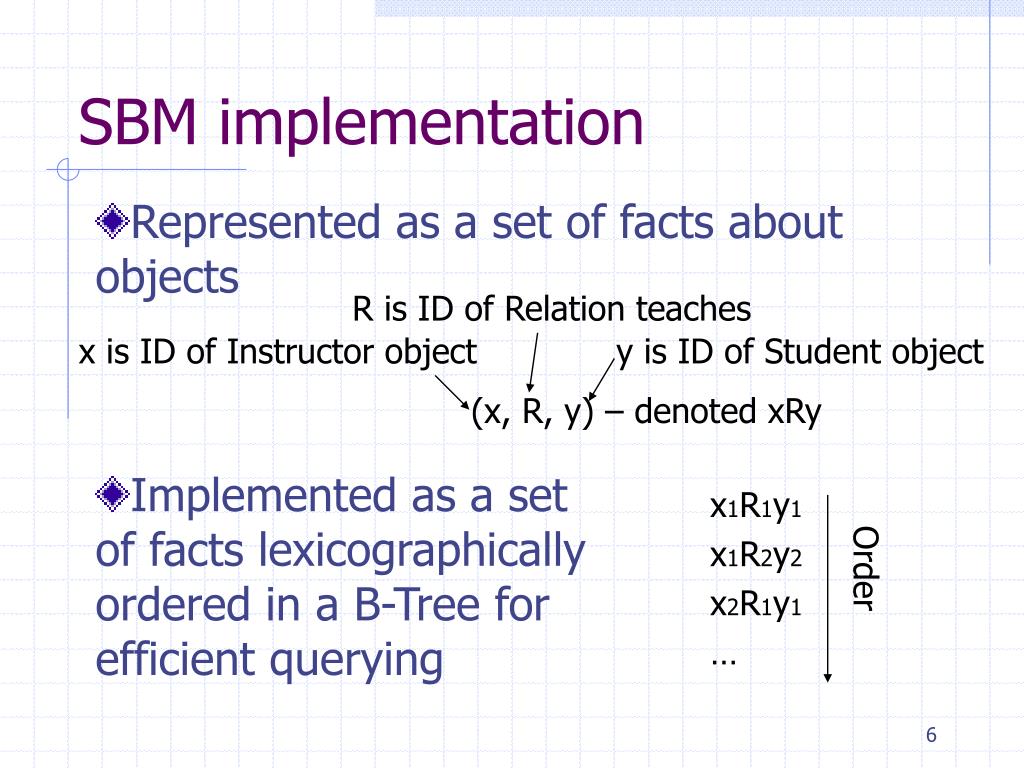 SBM implementation

Represented as a set of facts about objects

R is ID of Relation teaches

x is ID of Instructor object

y is ID of Student object

(x, R, y) – denoted xRy

Implemented as a set of facts lexicographically ordered in a B-Tree for efficient querying

$x_1R_1y_1$
$x_1R_2y_2$
$x_2R_1y_1$
…

Order

6